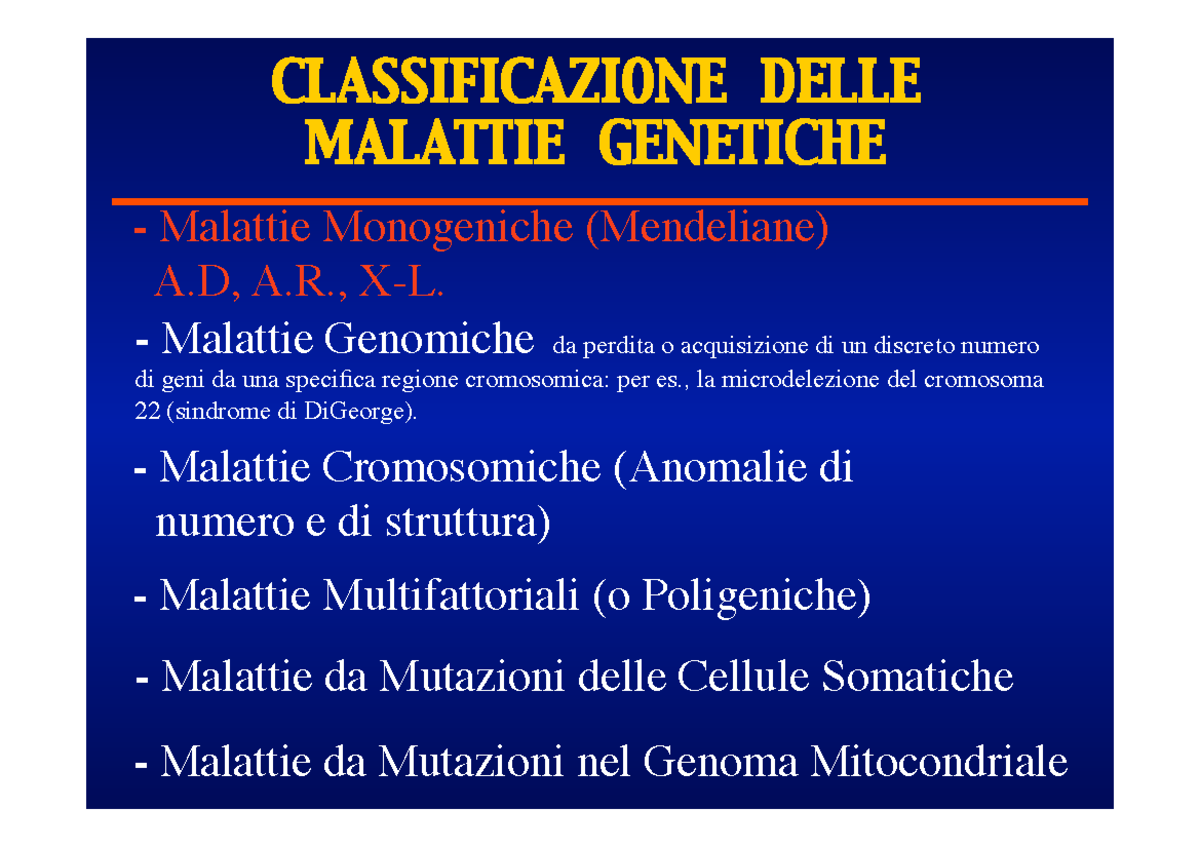 CLASSIFICAZIONE DELLE MALATTIE GENETICHE

- Malattie Monogeniche (Mendeliane) A.D, A.R., X-L.

- Malattie Genomiche da perdita o acquisizione di un discreto numero di geni da una specifica regione cromosomica: per es., la microdelezione del cromosoma 22 (sindrome di DiGeorge).

- Malattie Cromosomiche (Anomalie di numero e di struttura)

- Malattie Multifattoriali (o Poligeniche)

- Malattie da Mutazioni delle Cellule Somatiche

- Malattie da Mutazioni nel Genoma Mitocondriale